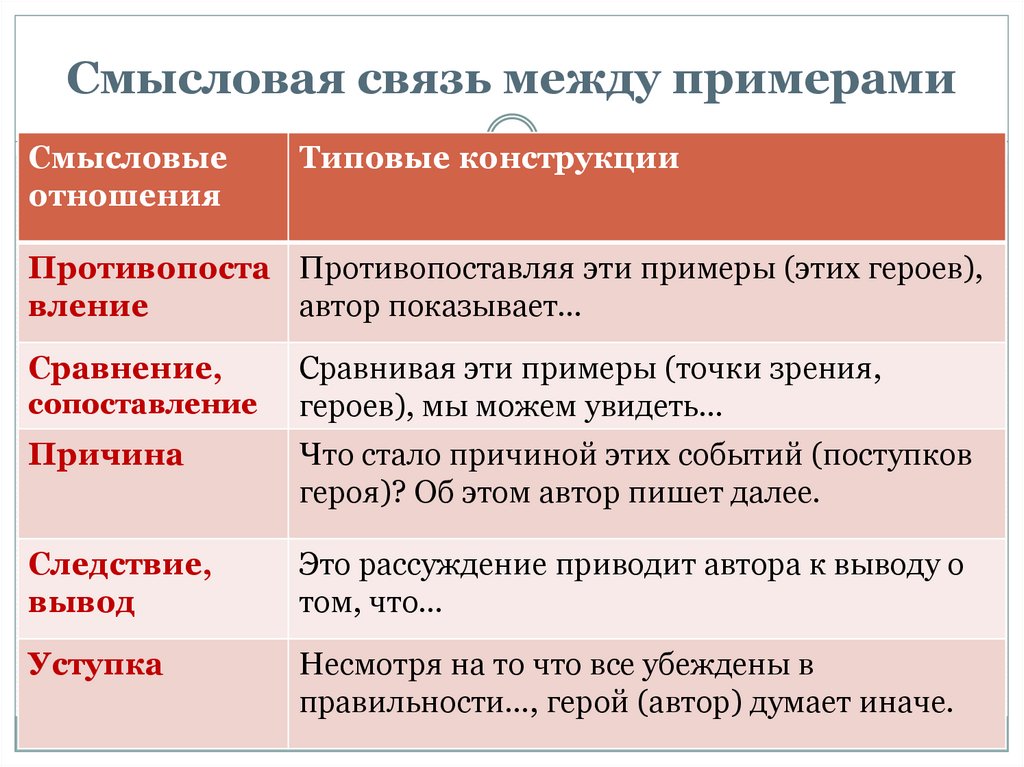 Смысловая связь между примерами

| Смысловые отношения | Типовые конструкции |
|---|---|
| Противопоставление | Противопоставляя эти примеры (этих героев), автор показывает… |
| Сравнение, сопоставление | Сравнивая эти примеры (точки зрения, героев), мы можем увидеть… |
| Причина | Что стало причиной этих событий (поступков героя)? Об этом автор пишет далее. |
| Следствие, вывод | Это рассуждение приводит автора к выводу о том, что… |
| Уступка | Несмотря на то что все убеждены в правильности…, герой (автор) думает иначе. |